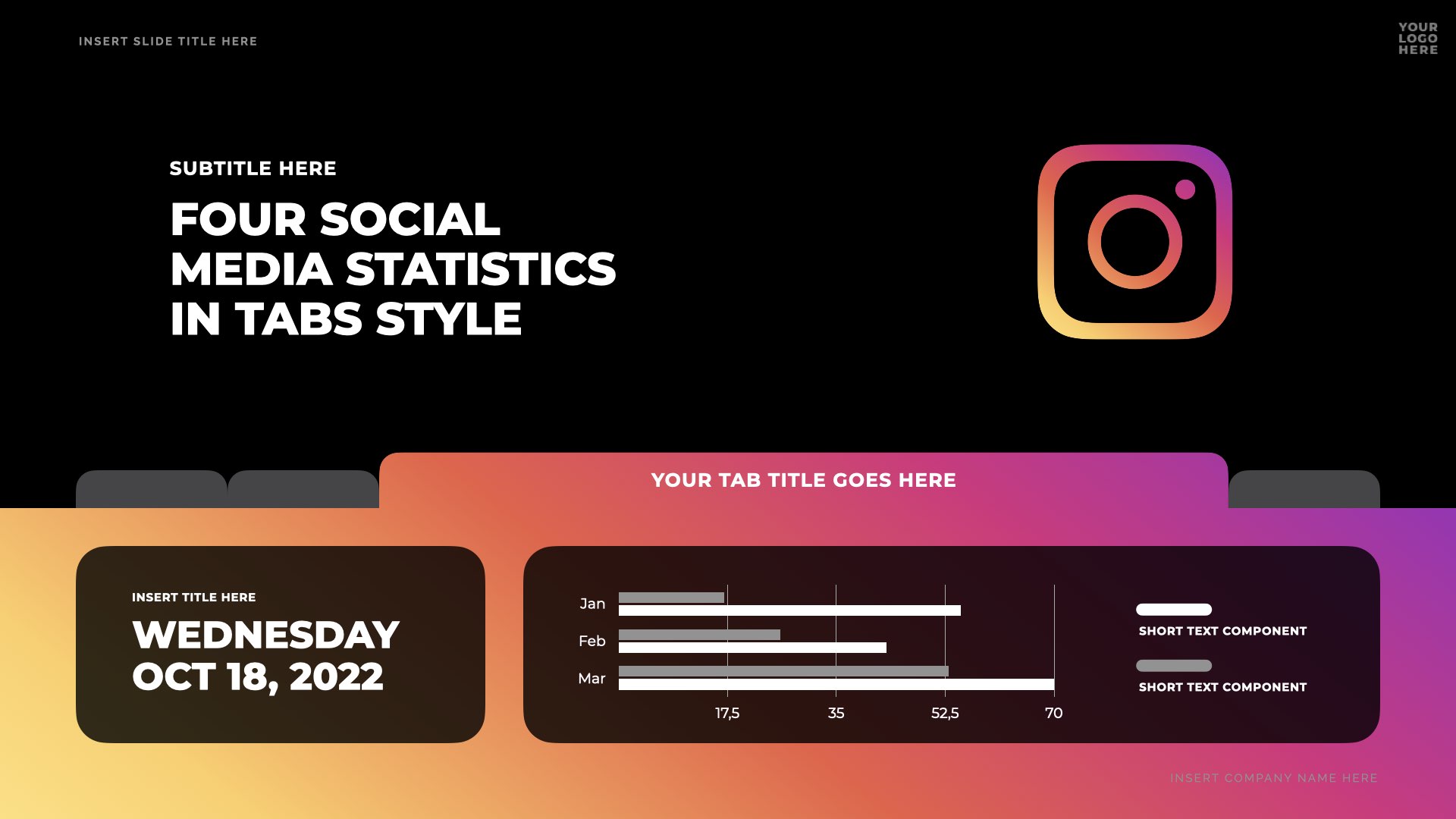 INSERT SLIDE TITLE HERE

YOUR LOGO HERE

SUBTITLE HERE

FOUR SOCIAL MEDIA STATISTICS IN TABS STYLE

YOUR TAB TITLE GOES HERE

INSERT TITLE HERE

WEDNESDAY OCT 18, 2022

Jan
Feb
Mar
17,5
35
52,5
70

SHORT TEXT COMPONENT

SHORT TEXT COMPONENT

INSERT COMPANY NAME HERE